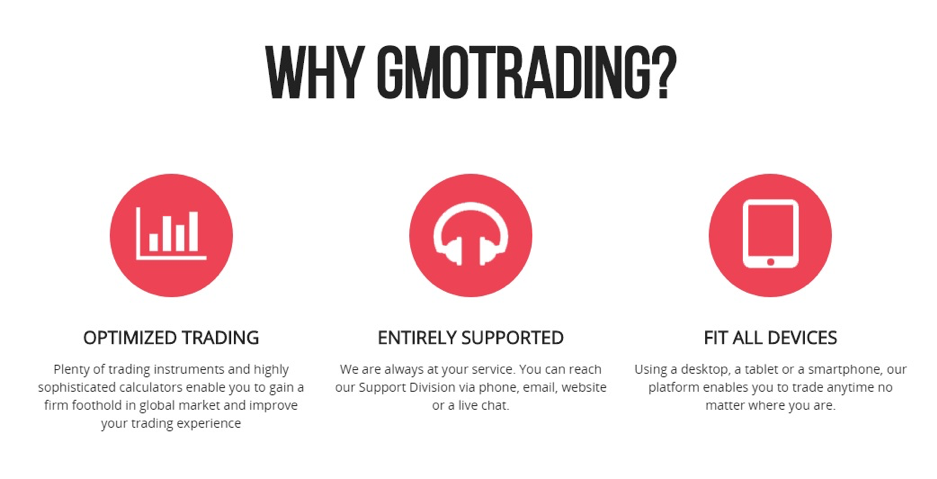 WHY GMOTRADING?

OPTIMIZED TRADING

Plenty of trading instruments and highly sophisticated calculators enable you to gain a firm foothold in global market and improve your trading experience

ENTIRELY SUPPORTED

We are always at your service. You can reach our Support Division via phone, email, website or a live chat.

FIT ALL DEVICES

Using a desktop, a tablet or a smartphone, our platform enables you to trade anytime no matter where you are.